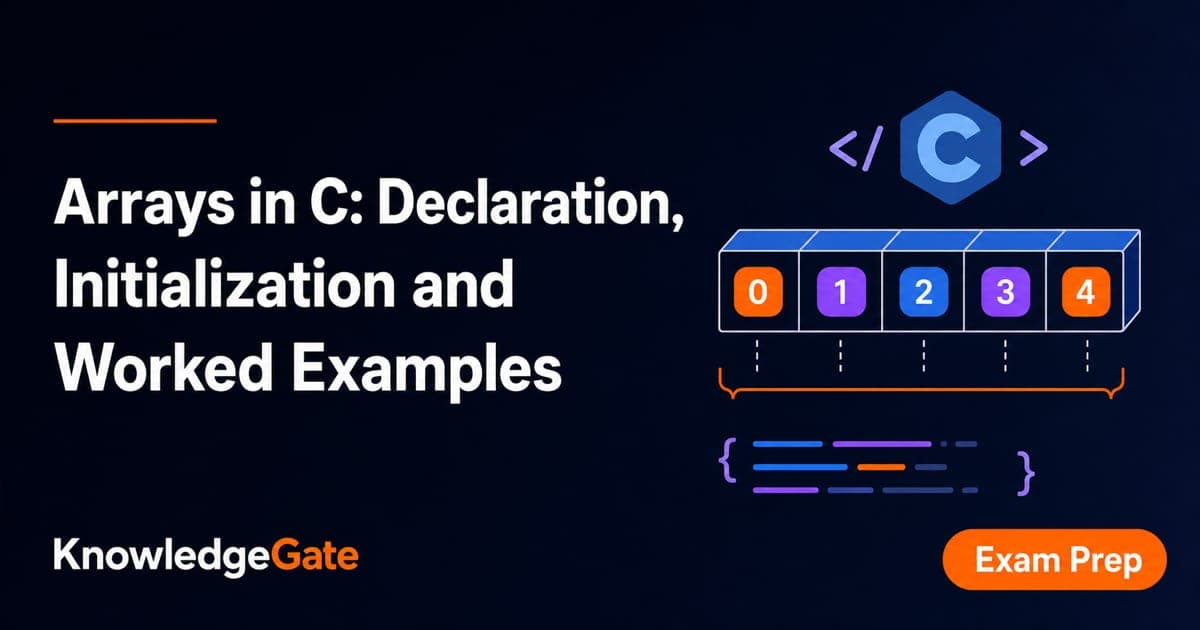 Arrays in C: Declaration, Initialization and Worked Examples

</ C >

0 1 2 3 4

{ }

KnowledgeGate

Exam Prep